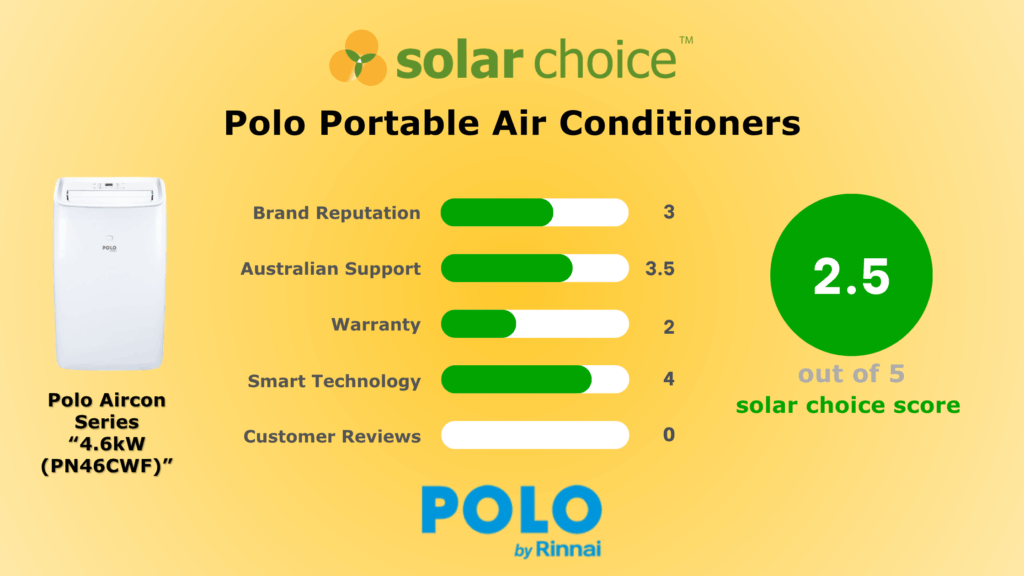 solar choice™

Polo Portable Air Conditioners

POLO

Polo Aircon Series "4.6kW (PN46CWF)"

Brand Reputation 3

Australian Support 3.5

Warranty 2

Smart Technology 4

Customer Reviews 0

2.5

out of 5

solar choice score

POLO

by Rinnai